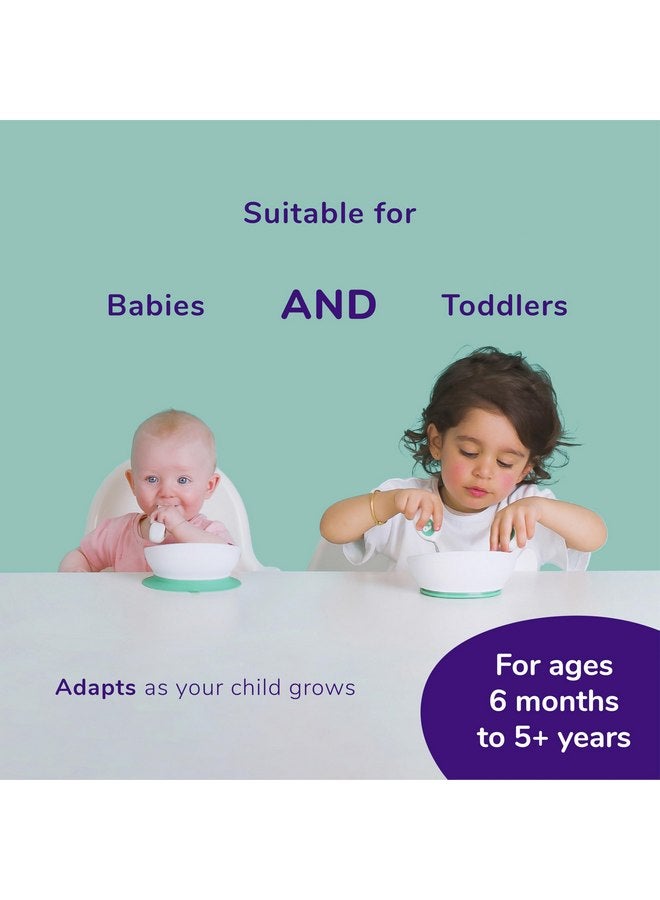 Suitable for

Babies AND Toddlers

Adapts as your child grows

For ages 6 months to 5+ years